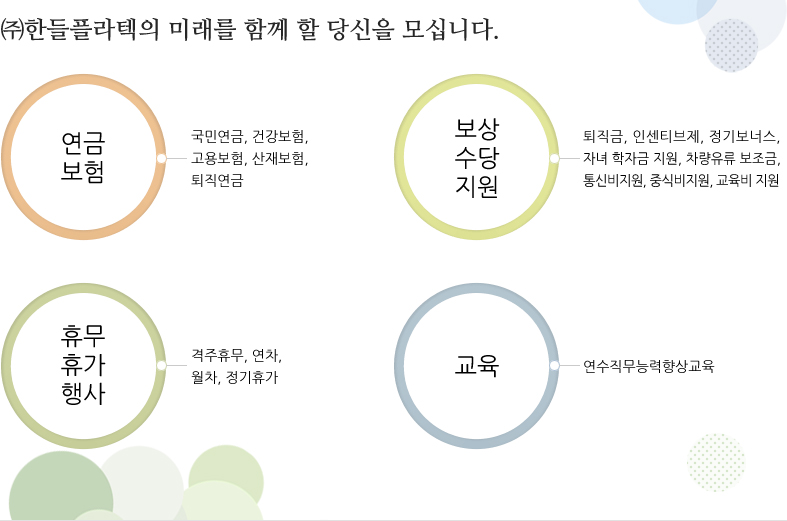 ㈜한들플라텍의 미래를 함께 할 당신을 모십니다.

연금
보험

국민연금, 건강보험, 고용보험, 산재보험, 퇴직연금

보상
수당
지원

퇴직금, 인센티브제, 정기보너스, 자녀 학자금 지원, 차량유류 보조금, 통신비지원, 중식비지원, 교육비 지원

휴무
휴가
행사

격주휴무, 연차, 월차, 정기휴가

교육

연수직무능력향상교육